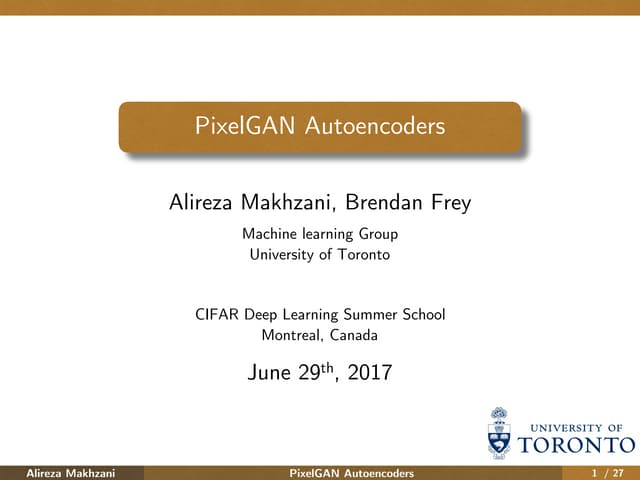 PixelGAN Autoencoders

Alireza Makhzani, Brendan Frey

Machine learning Group
University of Toronto

CIFAR Deep Learning Summer School
Montreal, Canada

June 29$^{th}$, 2017

UNIVERSITY OF TORONTO

Alireza Makhzani PixelGAN Autoencoders 1 / 27